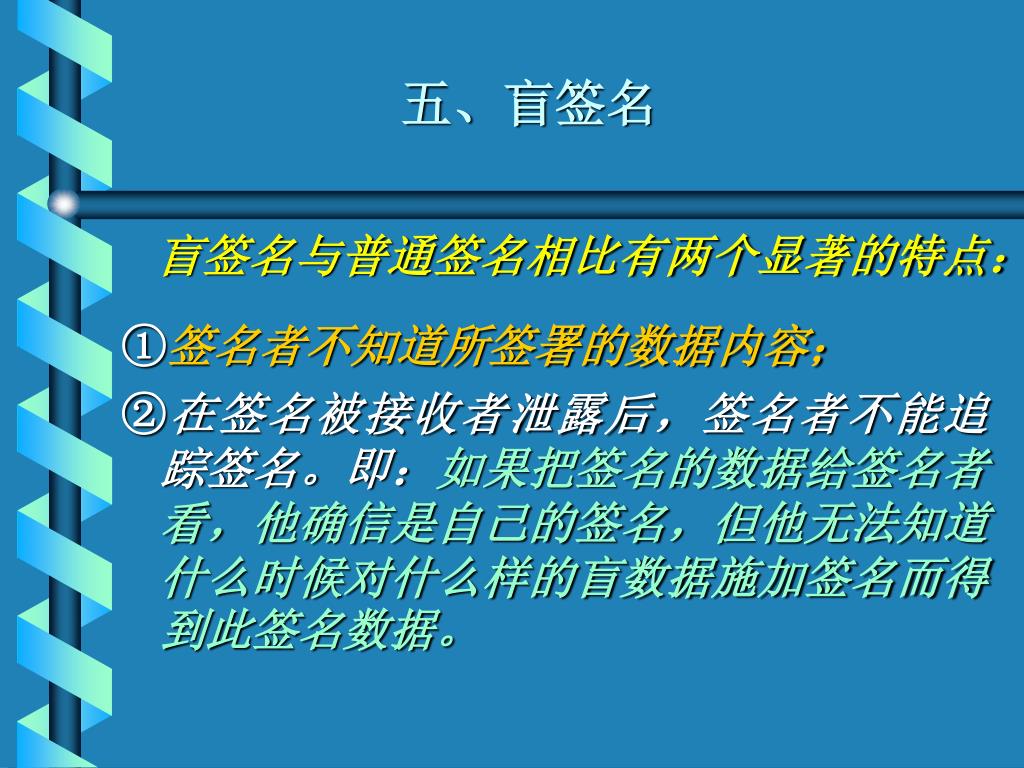 五、盲签名

盲签名与普通签名相比有两个显著的特点：

①签名者不知道所签署的数据内容；

②在签名被接收者泄露后，签名者不能追踪签名。即：如果把签名的数据给签名者看，他确信是自己的签名，但他无法知道什么时候对什么样的盲数据施加签名而得到此签名数据。